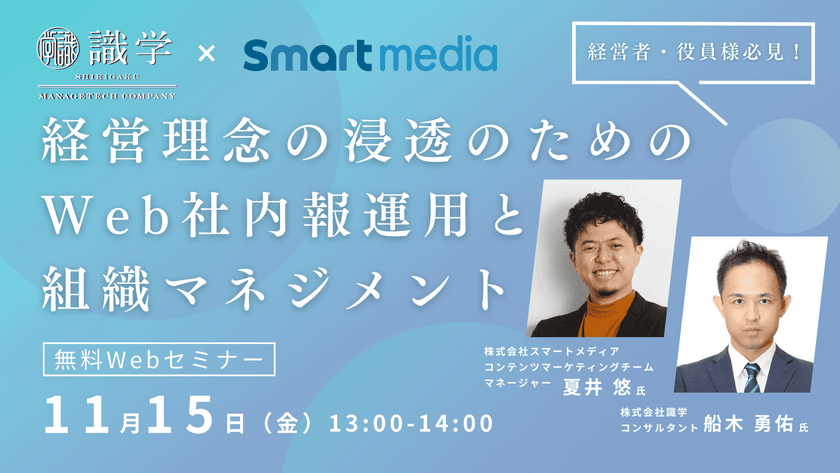 識学
SHIKIGAKU
MANAGETECH COMPANY
× Smart media

経営者・役員様必見！

経営理念の浸透のための
Web社内報運用と
組織マネジメント

無料Webセミナー

11月15日（金）13:00-14:00

株式会社スマートメディア
コンテンツマーケティングチーム
マネージャー 夏井 悠 氏

株式会社識学
コンサルタント 船木 勇佑 氏